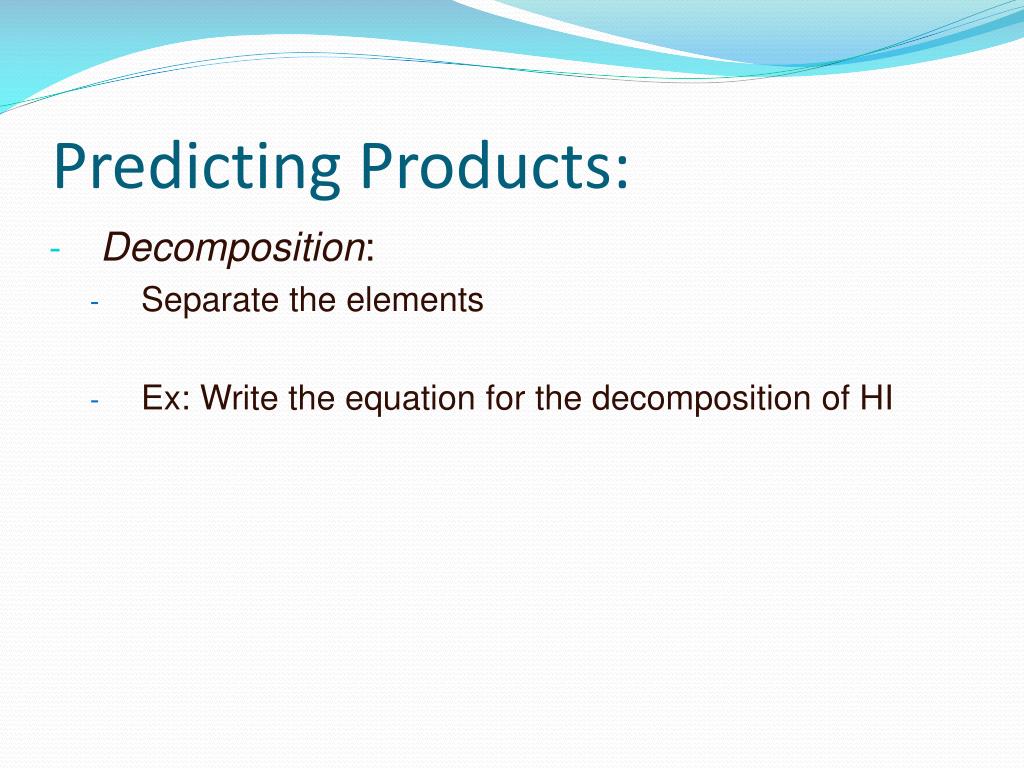 Predicting Products:

- Decomposition:
  - Separate the elements
  - Ex: Write the equation for the decomposition of HI